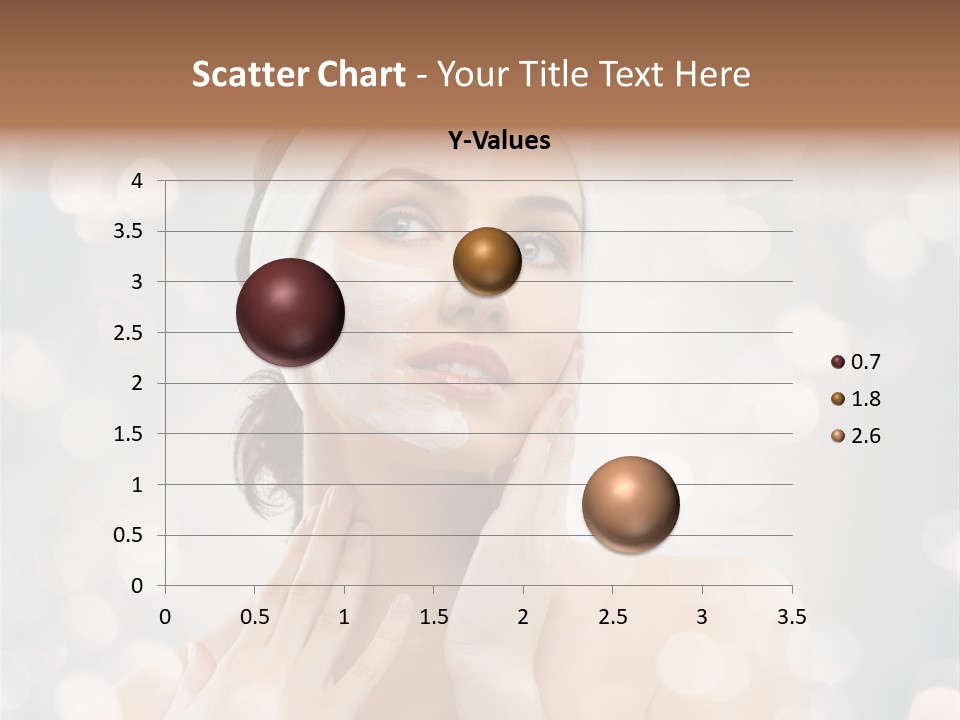 Scatter Chart - Your Title Text Here

Y-Values

4
3.5
3
2.5
2
1.5
1
0.5
0

0 0.5 1 1.5 2 2.5 3 3.5

0.7
1.8
2.6